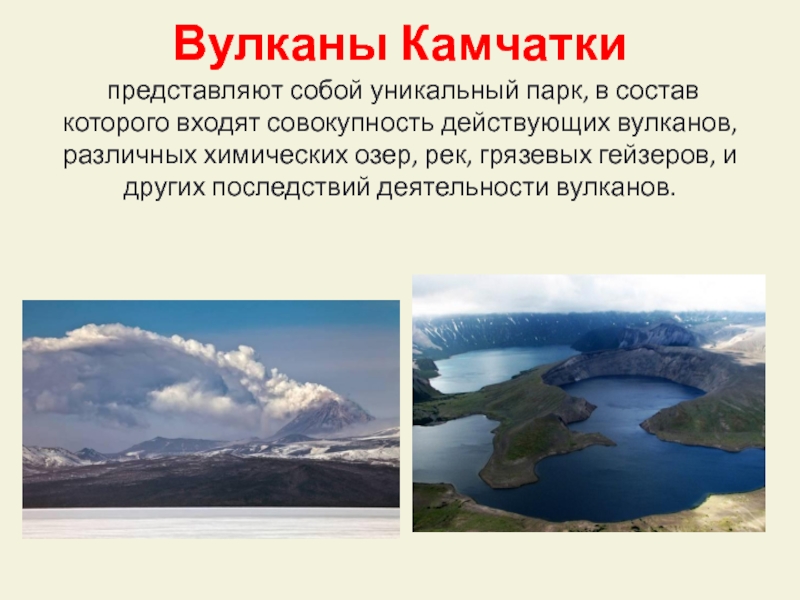 Вулканы Камчатки

представляют собой уникальный парк, в состав которого входят совокупность действующих вулканов, различных химических озер, рек, грязевых гейзеров, и других последствий деятельности вулканов.